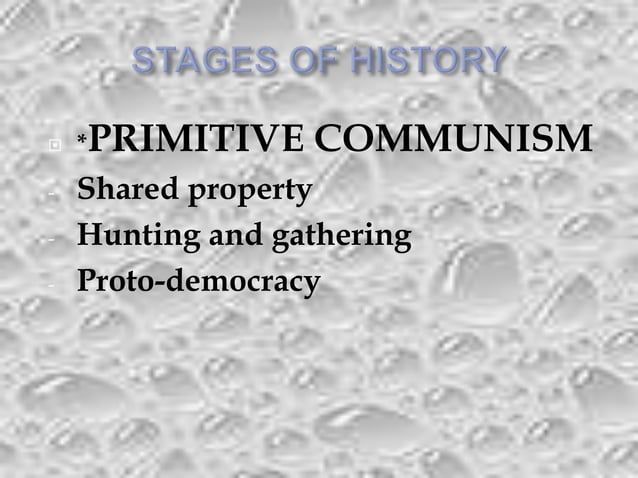 STAGES OF HISTORY

*PRIMITIVE COMMUNISM

- Shared property
- Hunting and gathering
- Proto-democracy